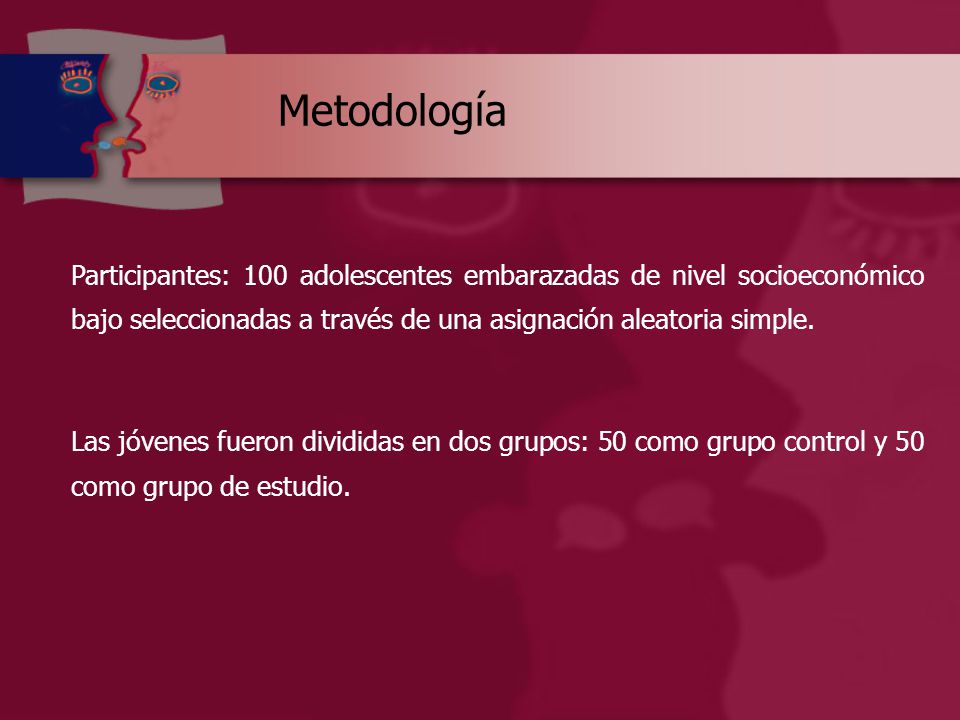 Metodología

Participantes: 100 adolescentes embarazadas de nivel socioeconómico bajo seleccionadas a través de una asignación aleatoria simple.

Las jóvenes fueron divididas en dos grupos: 50 como grupo control y 50 como grupo de estudio.